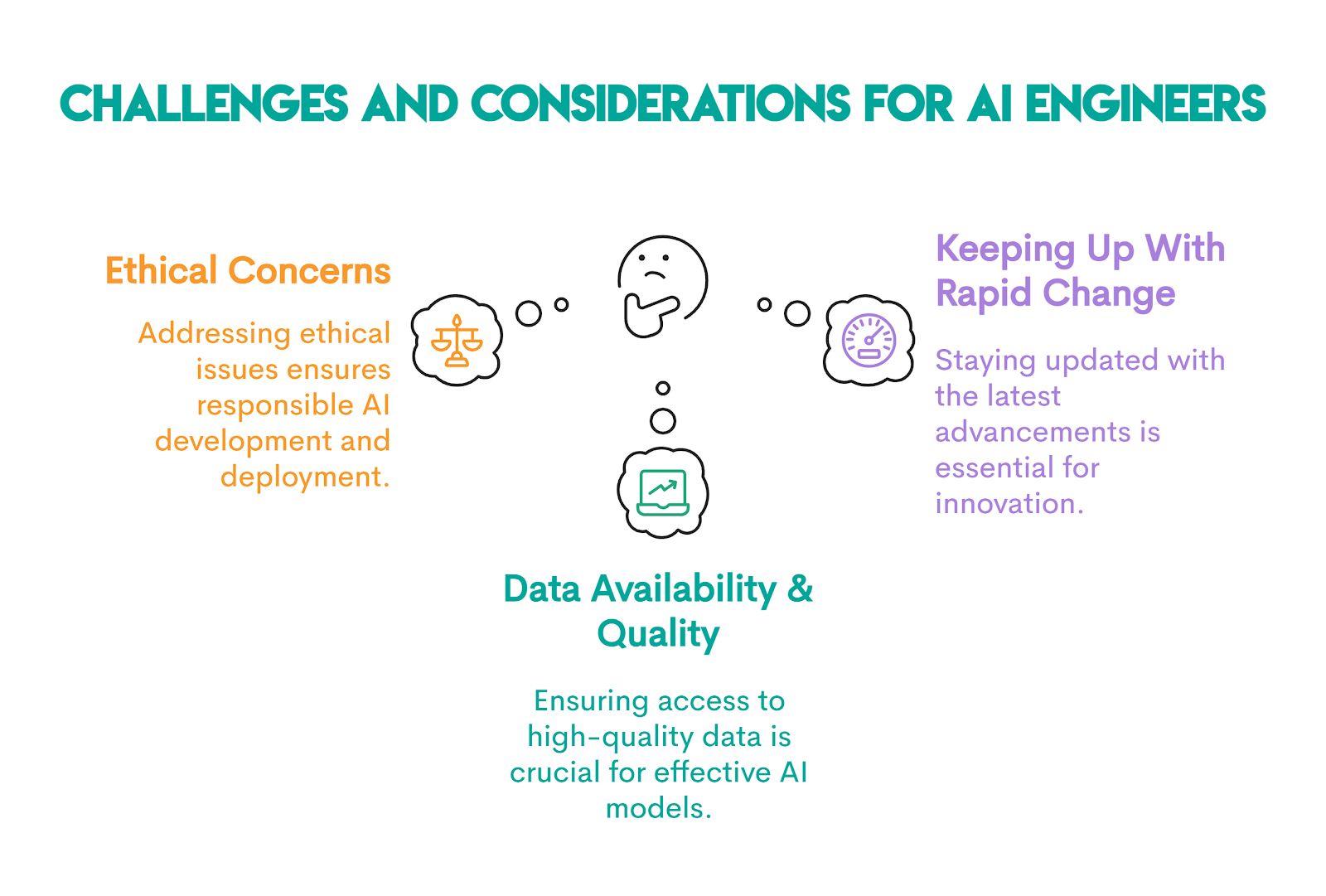 CHALLENGES AND CONSIDERATIONS FOR AI ENGINEERS

Ethical Concerns

Addressing ethical issues ensures responsible AI development and deployment.

Keeping Up With Rapid Change

Staying updated with the latest advancements is essential for innovation.

Data Availability & Quality

Ensuring access to high-quality data is crucial for effective AI models.